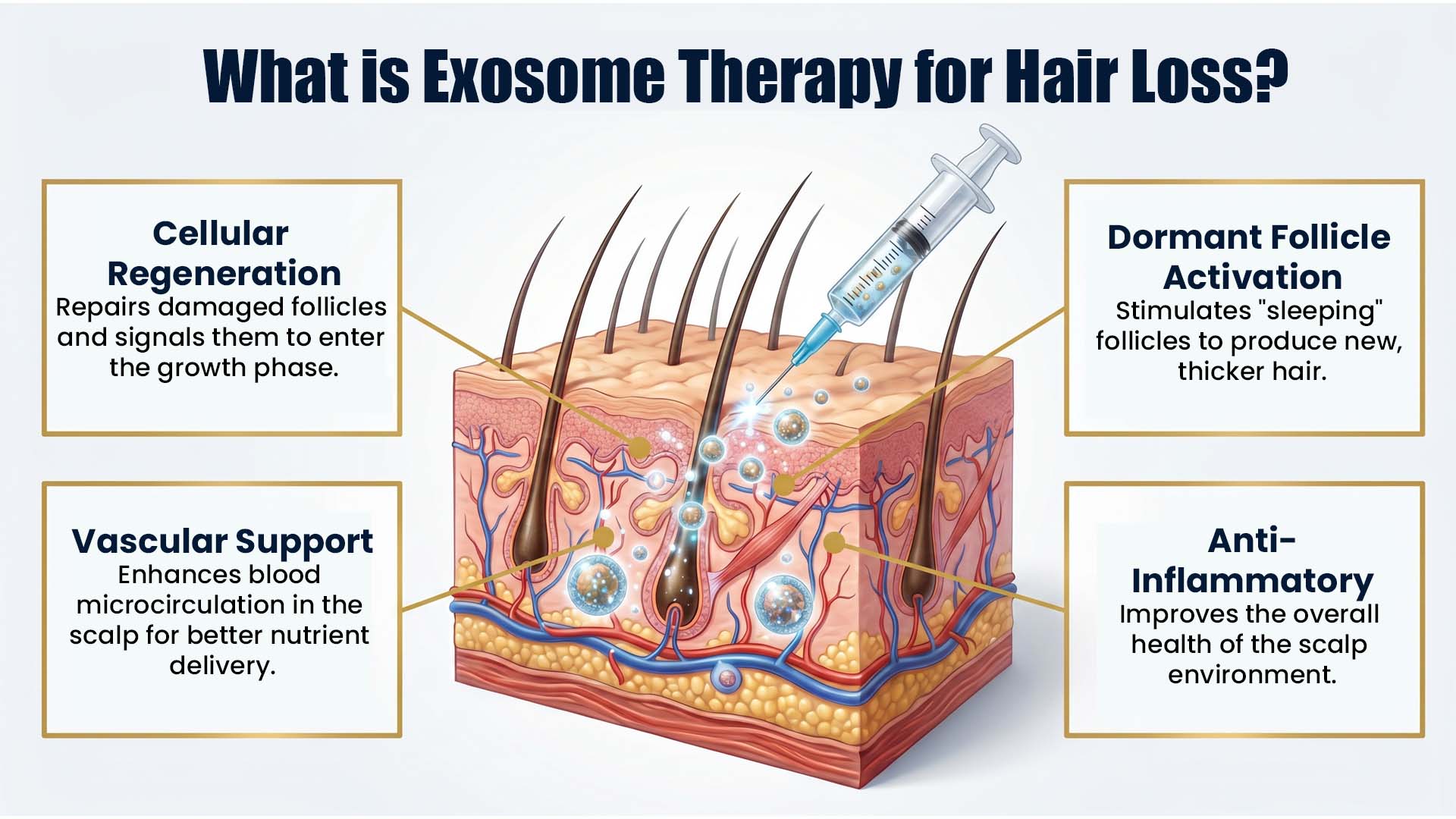 What is Exosome Therapy for Hair Loss?

Cellular Regeneration
Repairs damaged follicles and signals them to enter the growth phase.

Vascular Support
Enhances blood microcirculation in the scalp for better nutrient delivery.

Dormant Follicle Activation
Stimulates "sleeping" follicles to produce new, thicker hair.

Anti-Inflammatory
Improves the overall health of the scalp environment.